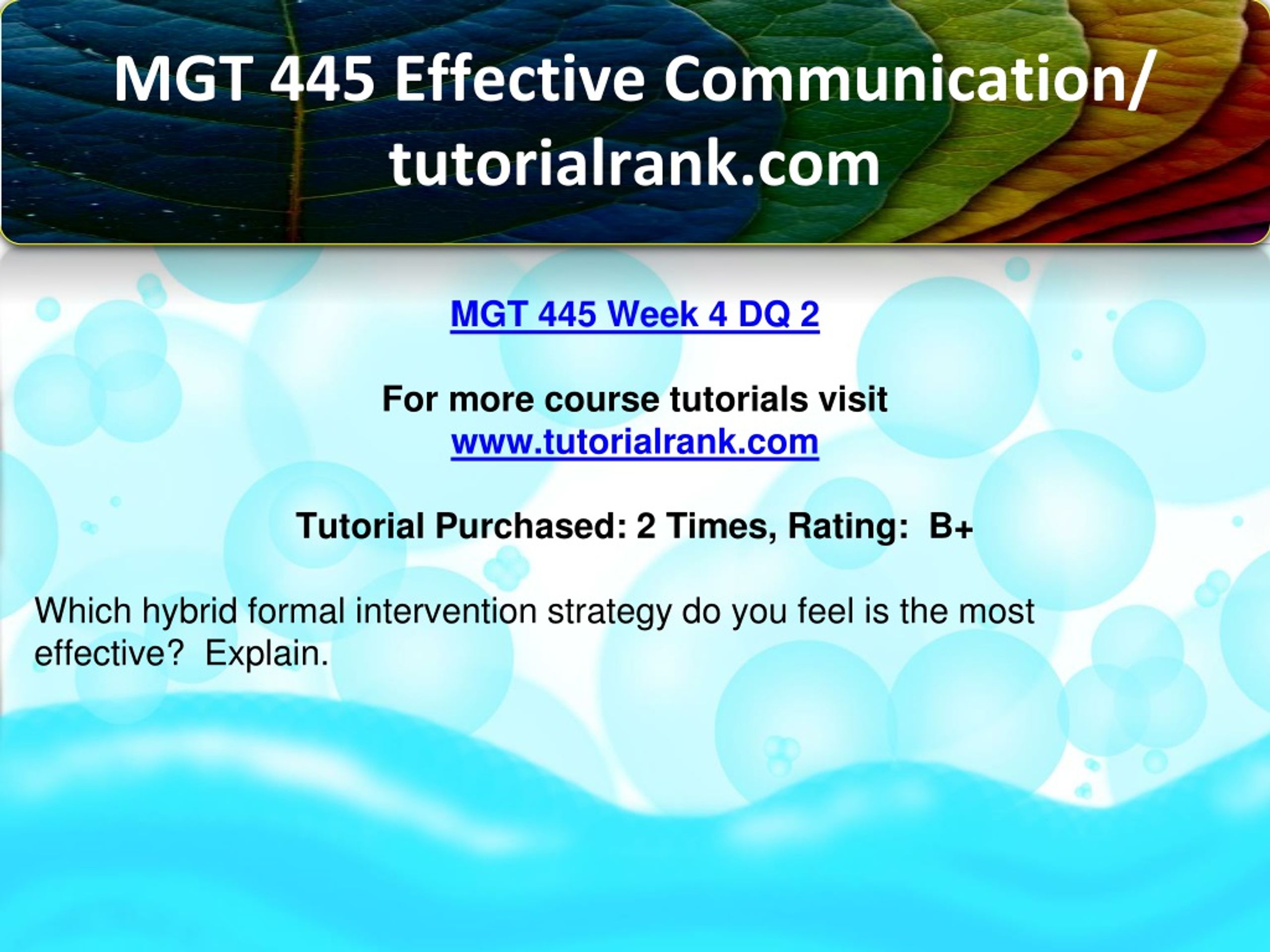 MGT 445 Effective Communication/ tutorialrank.com

MGT 445 Week 4 DQ 2

For more course tutorials visit
www.tutorialrank.com

Tutorial Purchased: 2 Times, Rating: B+

Which hybrid formal intervention strategy do you feel is the most effective? Explain.